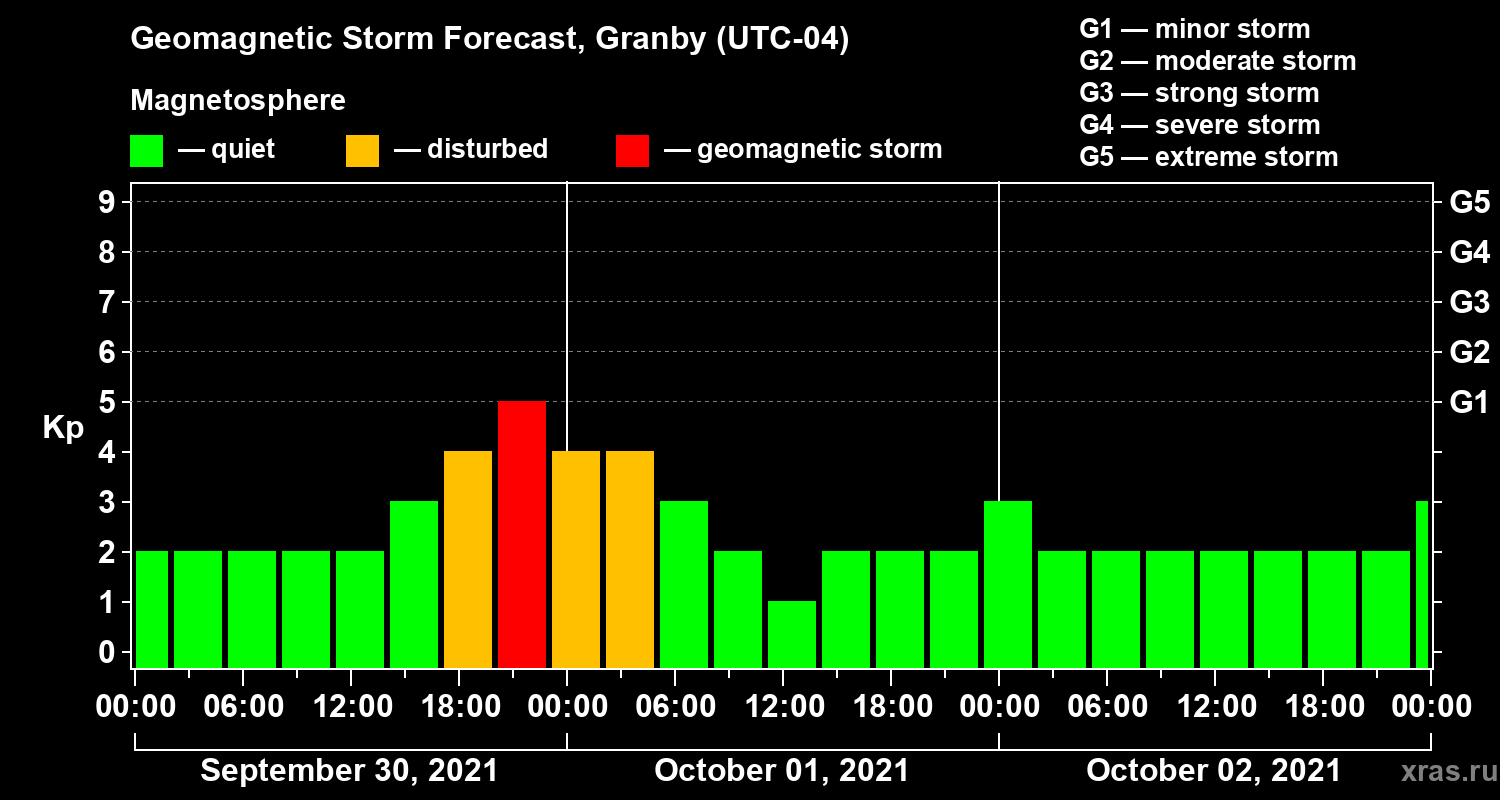 Geomagnetic Storm Forecast, Granby (UTC-04)

Magnetosphere

— quiet — disturbed — geomagnetic storm

G1 — minor storm
G2 — moderate storm
G3 — strong storm
G4 — severe storm
G5 — extreme storm

Kp

9 8 7 6 5 4 3 2 1 0

G5 G4 G3 G2 G1

00:00 06:00 12:00 18:00 00:00 06:00 12:00 18:00 00:00 06:00 12:00 18:00 00:00

September 30, 2021 October 01, 2021 October 02, 2021

xras.ru